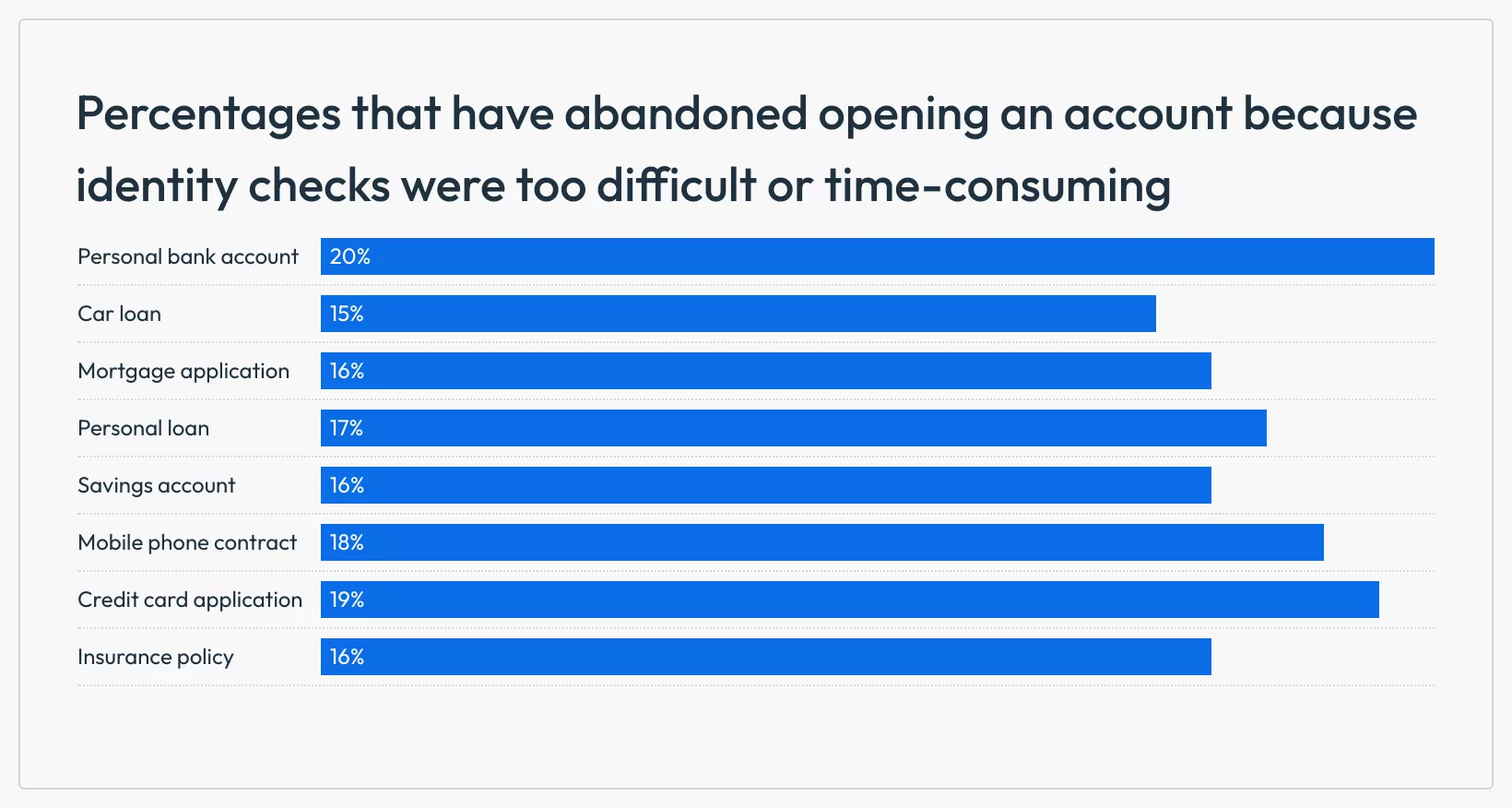 Percentages that have abandoned opening an account because identity checks were too difficult or time-consuming

Personal bank account 20%
Car loan 15%
Mortgage application 16%
Personal loan 17%
Savings account 16%
Mobile phone contract 18%
Credit card application 19%
Insurance policy 16%